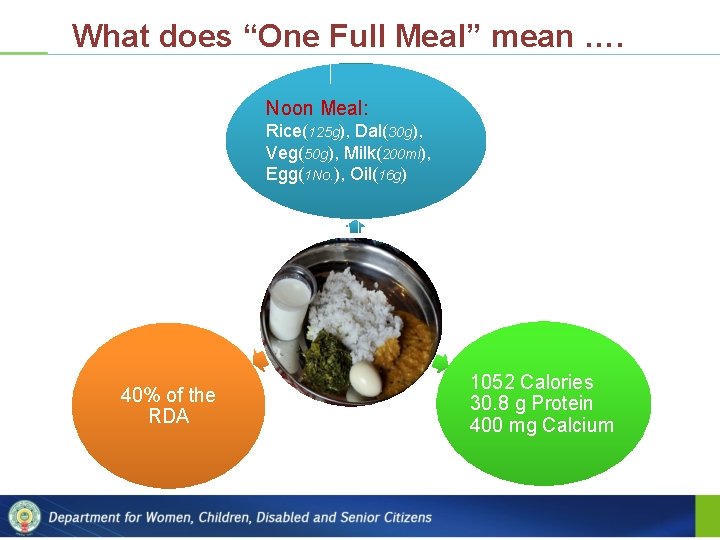 What does “One Full Meal” mean ….

Noon Meal:
Rice(125g), Dal(30g), Veg(50g), Milk(200ml), Egg(1No.), Oil(16g)

40% of the RDA

1052 Calories
30.8 g Protein
400 mg Calcium

Department for Women, Children, Disabled and Senior Citizens